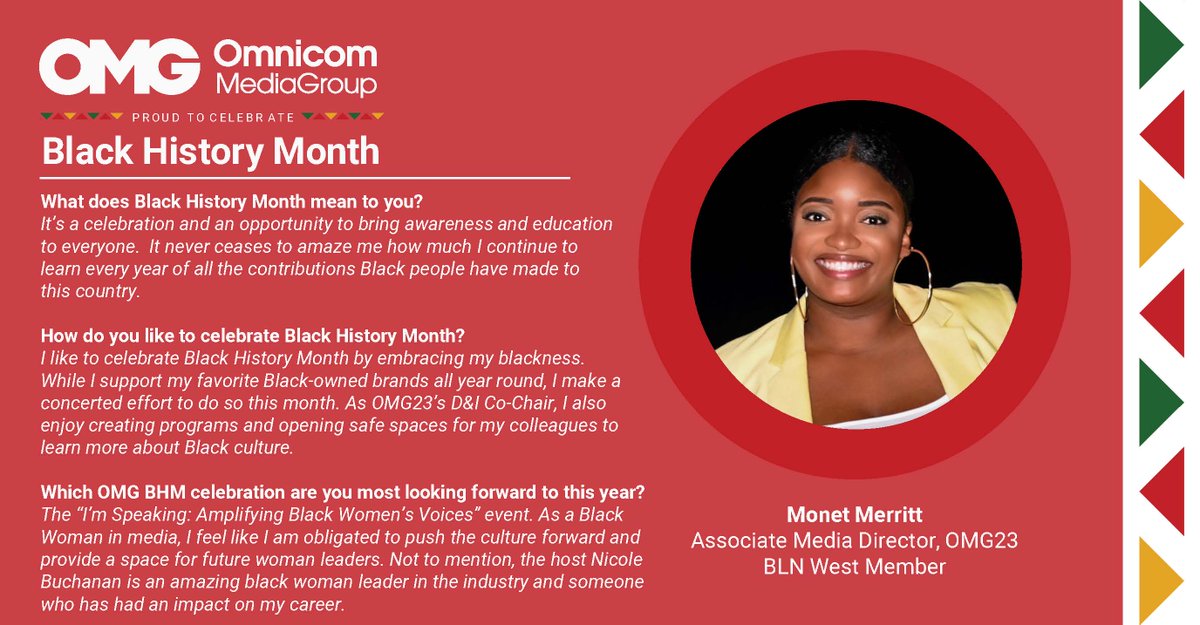 OMG Omnicom MediaGroup

PROUD TO CELEBRATE

Black History Month

What does Black History Month mean to you?
It's a celebration and an opportunity to bring awareness and education to everyone. It never ceases to amaze me how much I continue to learn every year of all the contributions Black people have made to this country.

How do you like to celebrate Black History Month?
I like to celebrate Black History Month by embracing my blackness. While I support my favorite Black-owned brands all year round, I make a concerted effort to do so this month. As OMG23's D&I Co-Chair, I also enjoy creating programs and opening safe spaces for my colleagues to learn more about Black culture.

Which OMG BHM celebration are you most looking forward to this year?
The "I'm Speaking: Amplifying Black Women's Voices" event. As a Black Woman in media, I feel like I am obligated to push the culture forward and provide a space for future woman leaders. Not to mention, the host Nicole Buchanan is an amazing black woman leader in the industry and someone who has had an impact on my career.

Monet Merritt
Associate Media Director, OMG23
BLN West Member